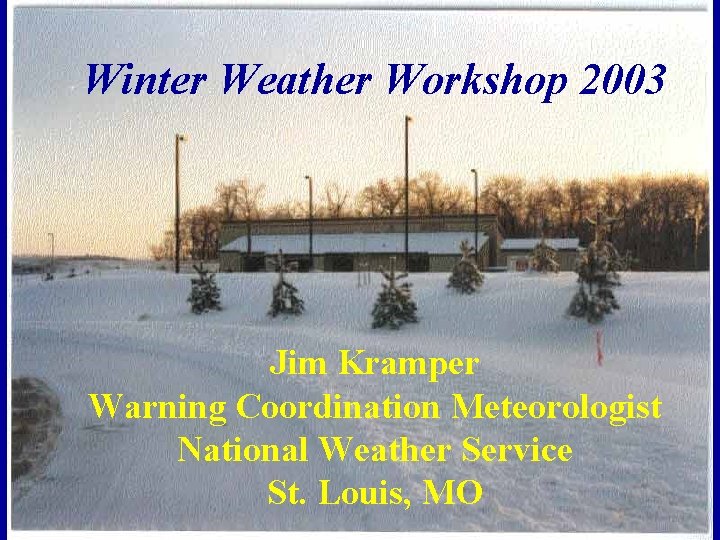 Winter Weather Workshop 2003

Jim Kramper
Warning Coordination Meteorologist
National Weather Service
St. Louis, MO